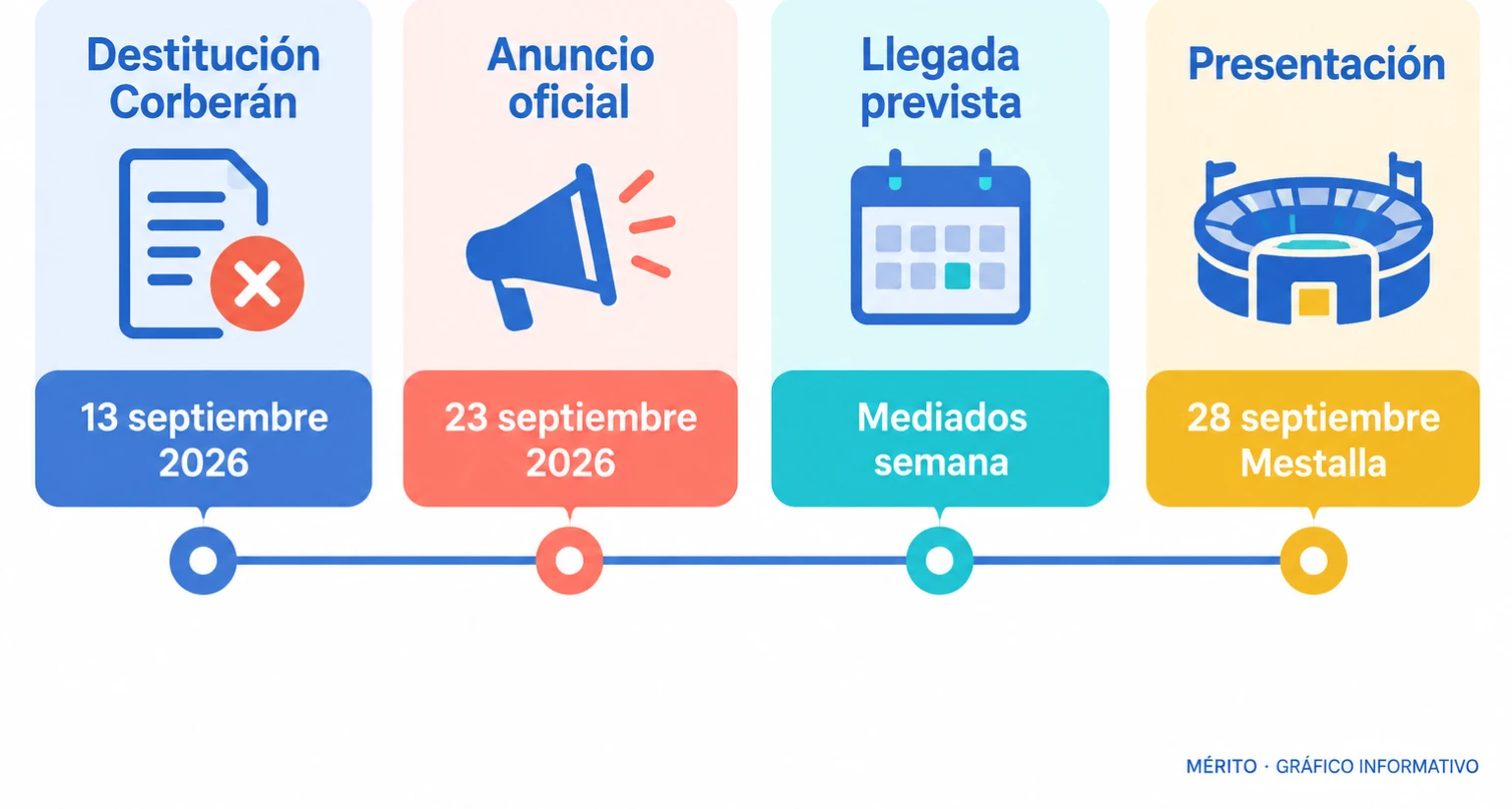 Destitución Corberán

13 septiembre 2026

Anuncio oficial

23 septiembre 2026

Llegada prevista

Mediados semana

Presentación

28 septiembre Mestalla

MÉRITO · GRÁFICO INFORMATIVO